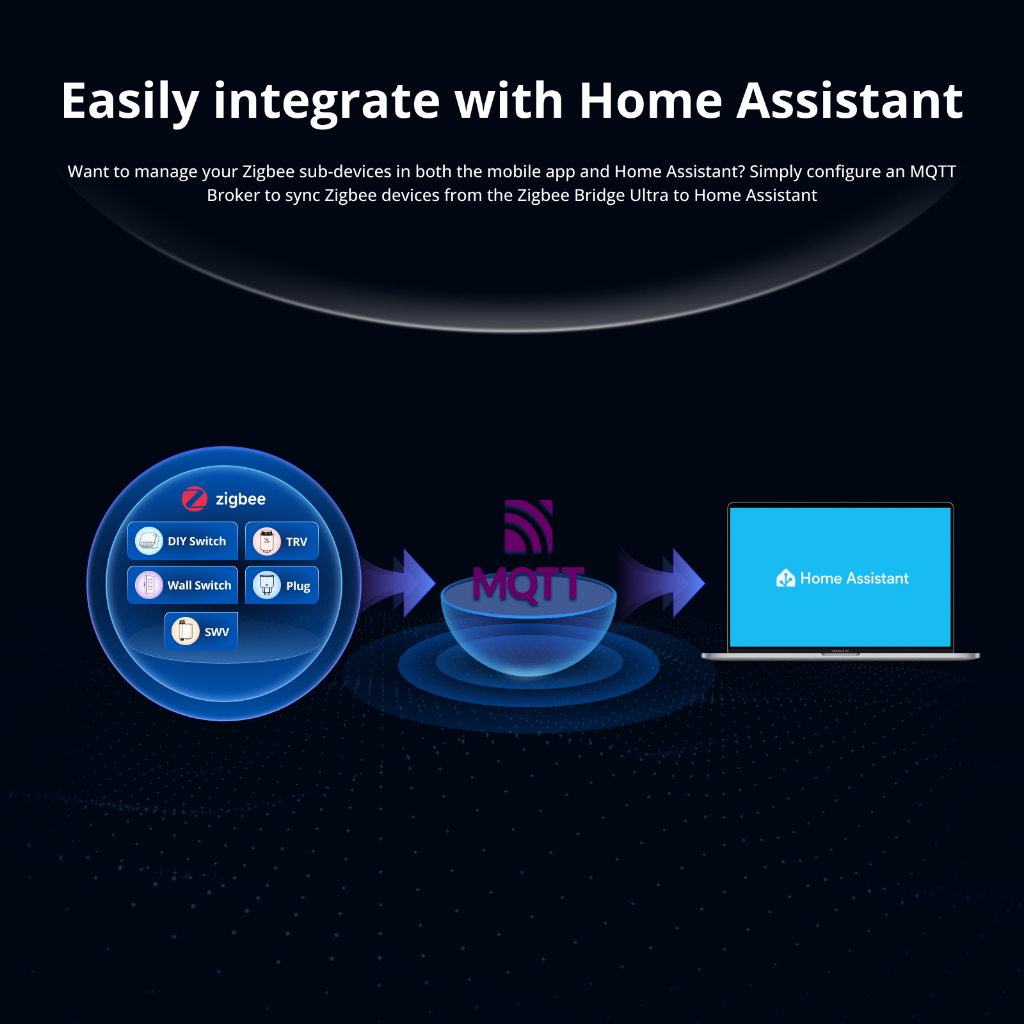 Easily integrate with Home Assistant

Want to manage your Zigbee sub-devices in both the mobile app and Home Assistant? Simply configure an MQTT Broker to sync Zigbee devices from the Zigbee Bridge Ultra to Home Assistant

zigbee

DIY Switch

TRV

Wall Switch

Plug

SWV

MQTT

Home Assistant